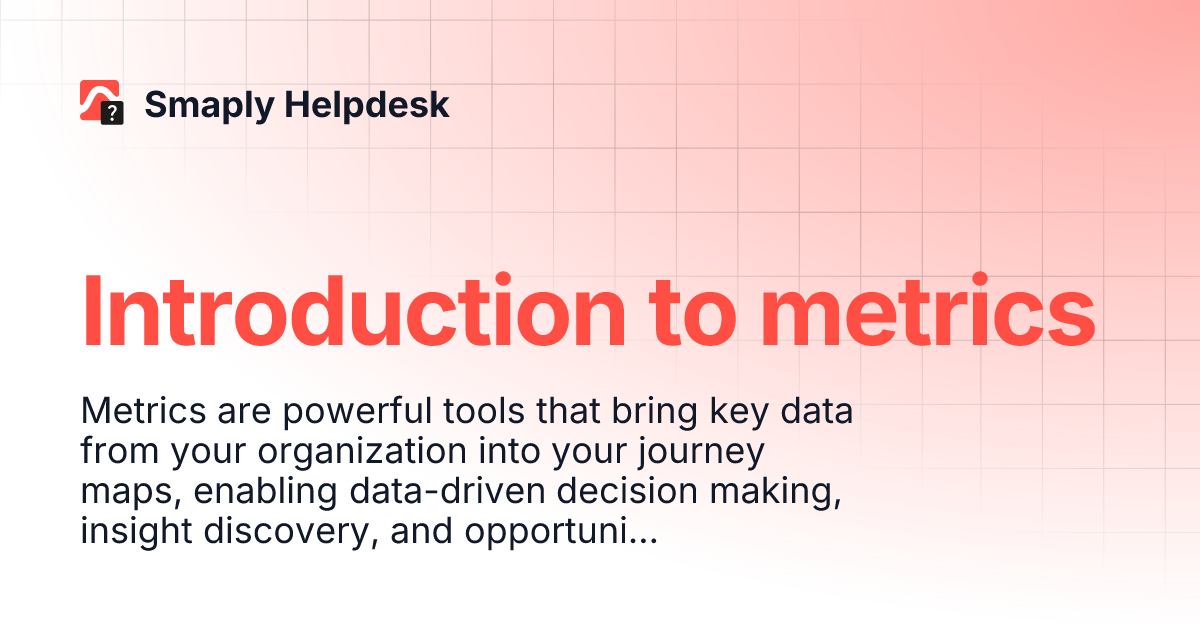 Smaply Helpdesk

Introduction to metrics

Metrics are powerful tools that bring key data from your organization into your journey maps, enabling data-driven decision making, insight discovery, and opportuni...